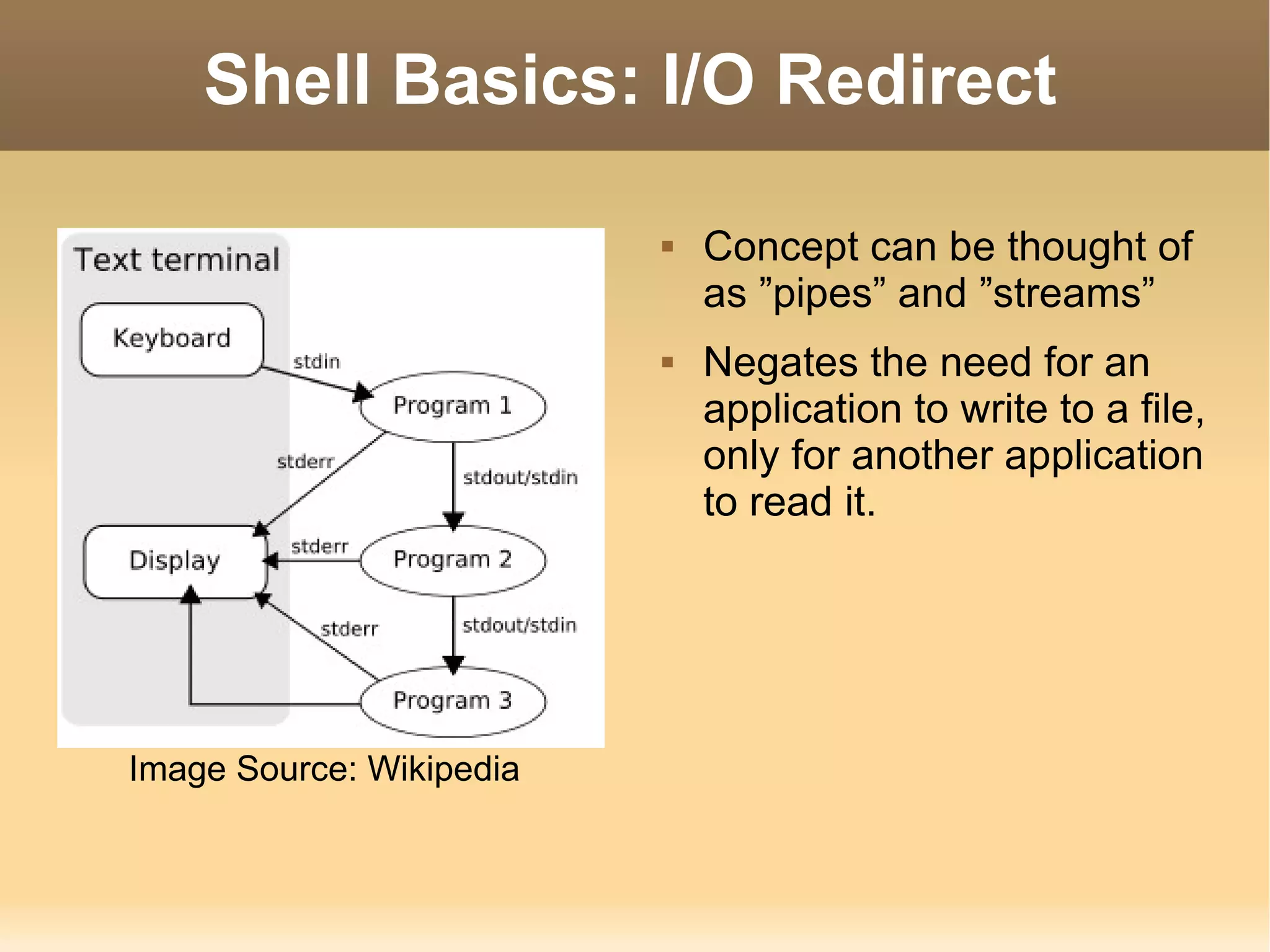 Shell Basics: I/O Redirect

Text terminal

Keyboard

stdin

Program 1

stderr

stdout/stdin

Display

stderr

Program 2

stderr

stdout/stdin

Program 3

Image Source: Wikipedia

▪ Concept can be thought of as ”pipes” and ”streams”

▪ Negates the need for an application to write to a file, only for another application to read it.